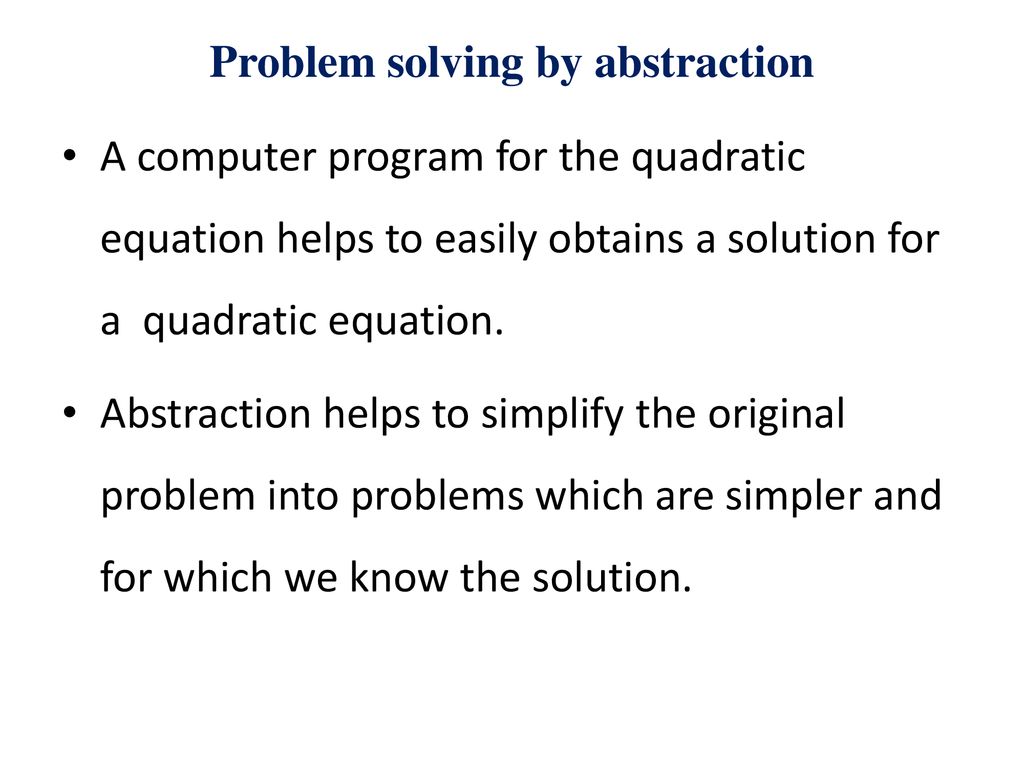 Problem solving by abstraction

• A computer program for the quadratic equation helps to easily obtains a solution for a quadratic equation.

• Abstraction helps to simplify the original problem into problems which are simpler and for which we know the solution.